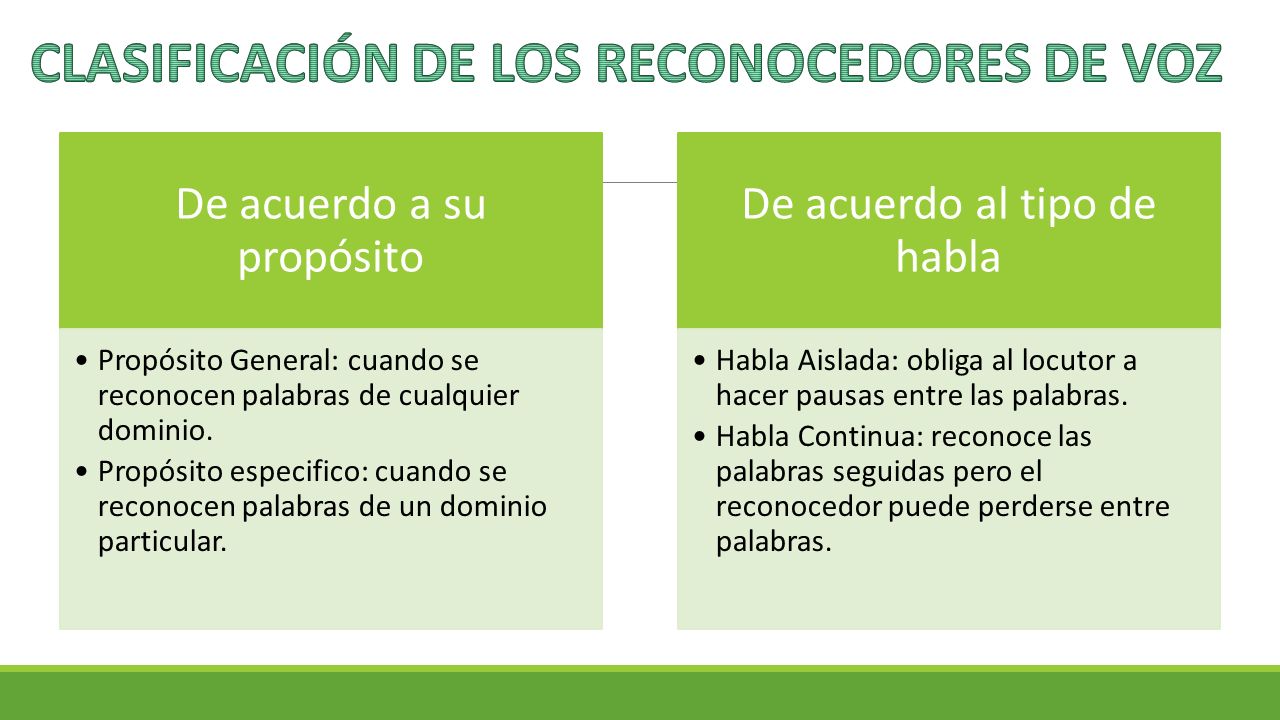 CLASIFICACIÓN DE LOS RECONOCEDORES DE VOZ

De acuerdo a su propósito

• Propósito General: cuando se reconocen palabras de cualquier dominio.
• Propósito especifico: cuando se reconocen palabras de un dominio particular.

De acuerdo al tipo de habla

• Habla Aislada: obliga al locutor a hacer pausas entre las palabras.
• Habla Continua: reconoce las palabras seguidas pero el reconocedor puede perderse entre palabras.